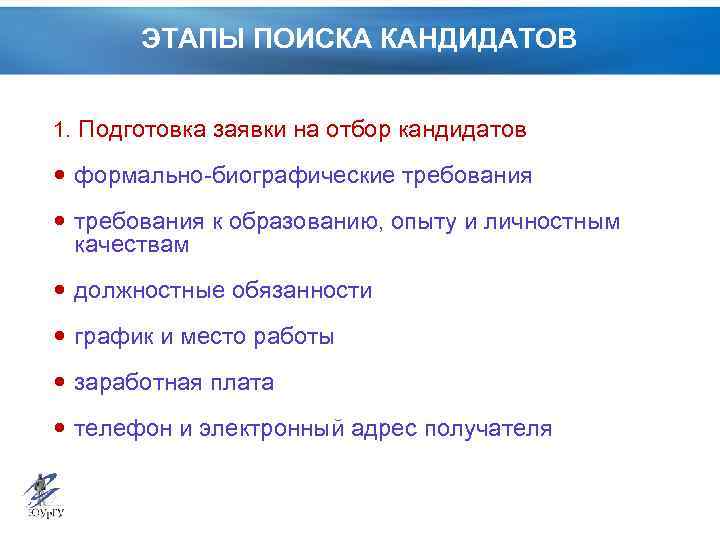 ЭТАПЫ ПОИСКА КАНДИДАТОВ

1. Подготовка заявки на отбор кандидатов

• формально-биографические требования

• требования к образованию, опыту и личностным качествам

• должностные обязанности

• график и место работы

• заработная плата

• телефон и электронный адрес получателя

ЮУрГУ